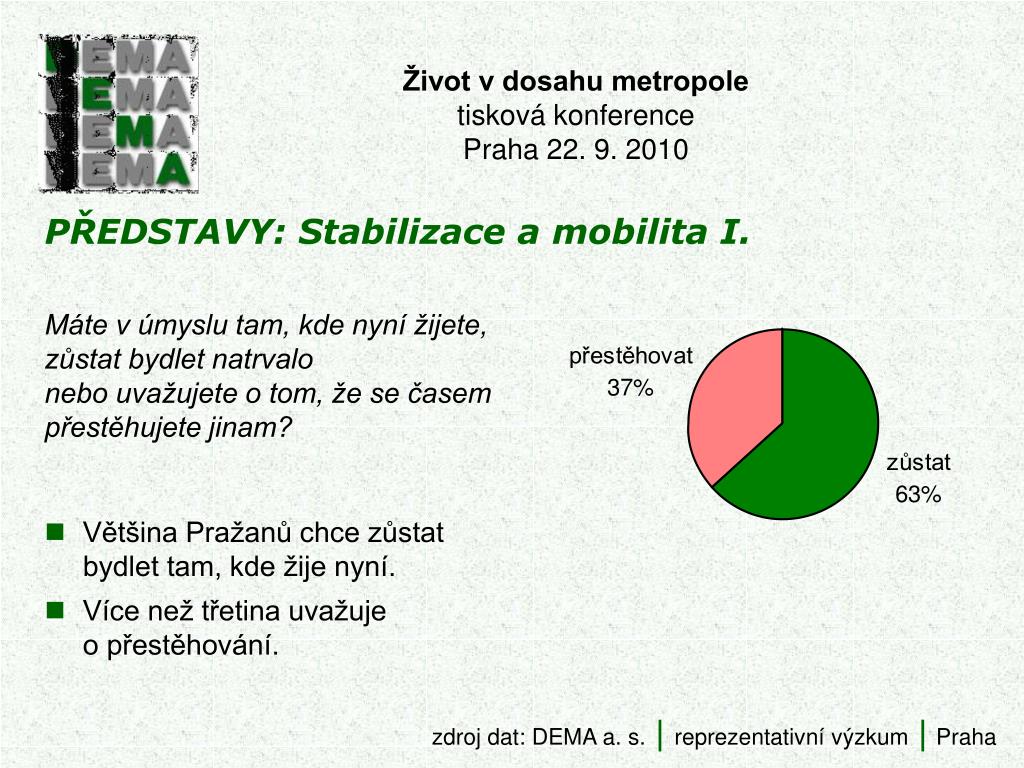 DEMA
DEMA
DEMA
DEMA

Život v dosahu metropole
tisková konference
Praha 22. 9. 2010

PŘEDSTAVY: Stabilizace a mobilita I.

Máte v úmyslu tam, kde nyní žijete, zůstat bydlet natrvalo
nebo uvažujete o tom, že se časem přestěhujete jinam?

přestěhovat
37%

zůstat
63%

Většina Pražanů chce zůstat bydlet tam, kde žije nyní.

Více než třetina uvažuje o přestěhování.

zdroj dat: DEMA a. s. | reprezentativní výzkum | Praha